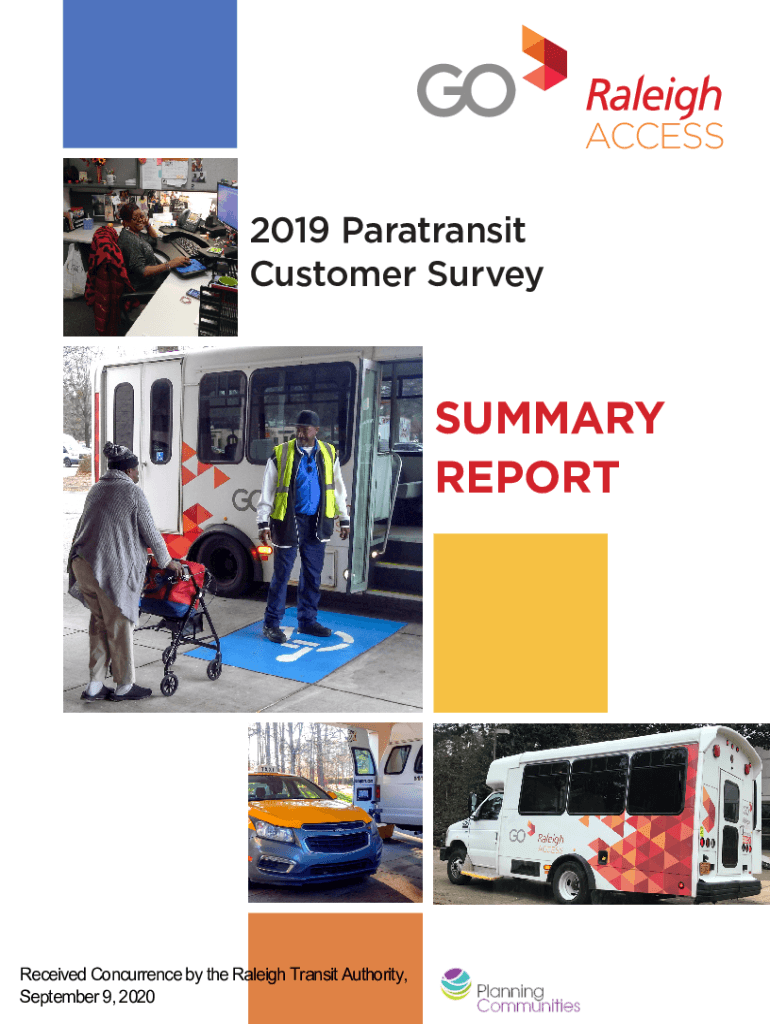 GO Raleigh ACCESS

2019 Paratransit Customer Survey

SUMMARY REPORT

GO

GO Raleigh ACCESS

Received Concurrence by the Raleigh Transit Authority, September 9, 2020

Planning Communities